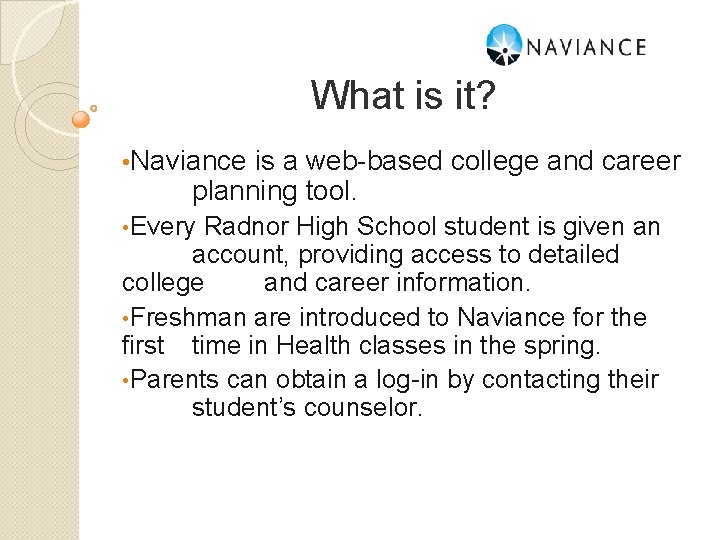 NAVIANCE

What is it?

•Naviance is a web-based college and career planning tool.

•Every Radnor High School student is given an account, providing access to detailed college and career information.

•Freshman are introduced to Naviance for the first time in Health classes in the spring.

•Parents can obtain a log-in by contacting their student's counselor.